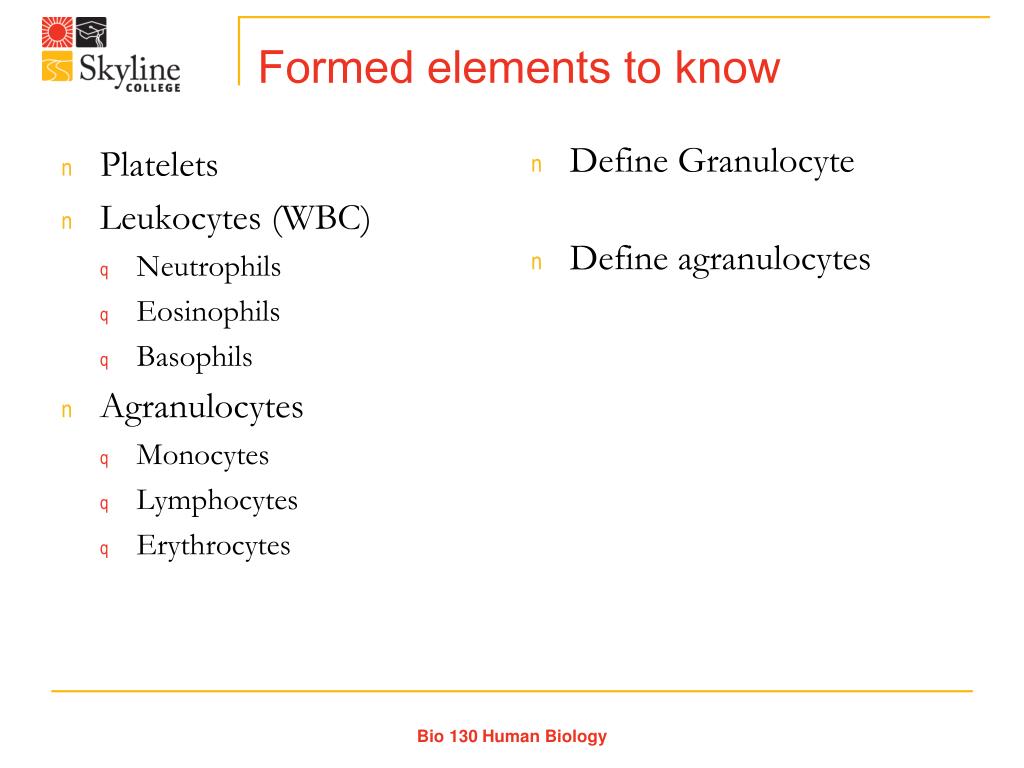 Skyline COLLEGE

Formed elements to know

n Platelets
n Leukocytes (WBC)
q Neutrophils
q Eosinophils
q Basophils
n Agranulocytes
q Monocytes
q Lymphocytes
q Erythrocytes

n Define Granulocyte

n Define agranulocytes

Bio 130 Human Biology